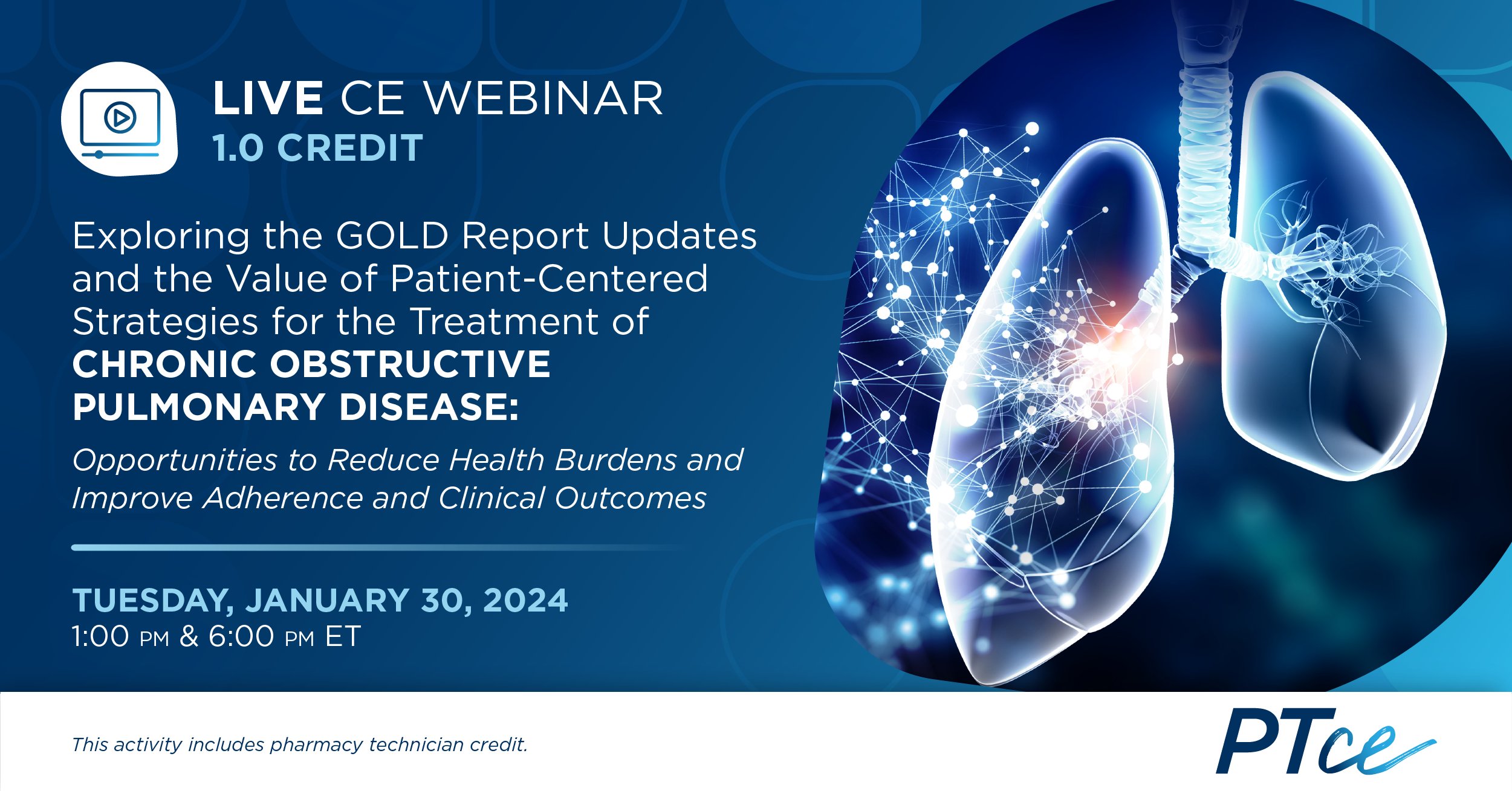 LIVE CE WEBINAR
1.0 CREDIT

Exploring the GOLD Report Updates and the Value of Patient-Centered Strategies for the Treatment of CHRONIC OBSTRUCTIVE PULMONARY DISEASE:

Opportunities to Reduce Health Burdens and Improve Adherence and Clinical Outcomes

TUESDAY, JANUARY 30, 2024
1:00 PM & 6:00 PM ET

This activity includes pharmacy technician credit.

PTce